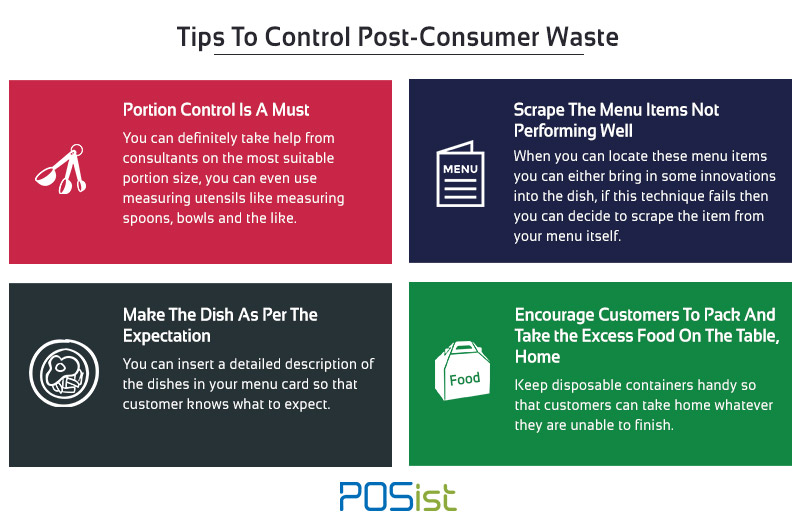 Tips To Control Post-Consumer Waste

Portion Control Is A Must

You can definitely take help from consultants on the most suitable portion size, you can even use measuring utensils like measuring spoons, bowls and the like.

MENU

Scrape The Menu Items Not Performing Well

When you can locate these menu items you can either bring in some innovations into the dish, if this technique fails then you can decide to scrape the item from your menu itself.

Make The Dish As Per The Expectation

You can insert a detailed description of the dishes in your menu card so that customer knows what to expect.

Food

Encourage Customers To Pack And Take the Excess Food On The Table, Home

Keep disposable containers handy so that customers can take home whatever they are unable to finish.

POSist